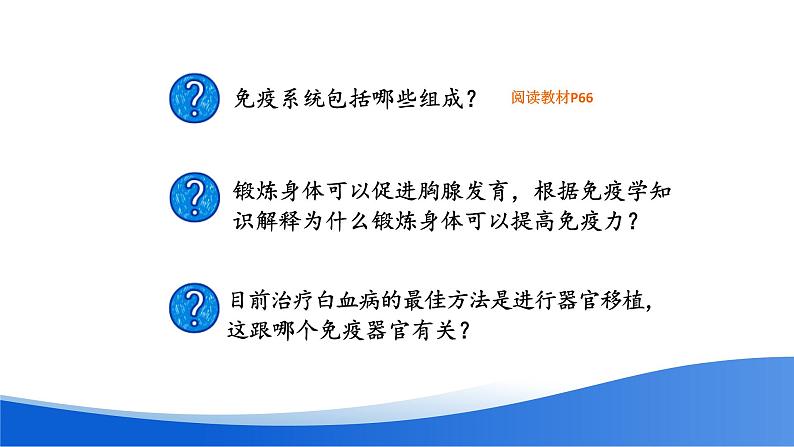 ?

免疫系统包括哪些组成？

阅读教材P66

?

锻炼身体可以促进胸腺发育，根据免疫学知识解释为什么锻炼身体可以提高免疫力？

?

目前治疗白血病的最佳方法是进行器官移植，这跟哪个免疫器官有关？